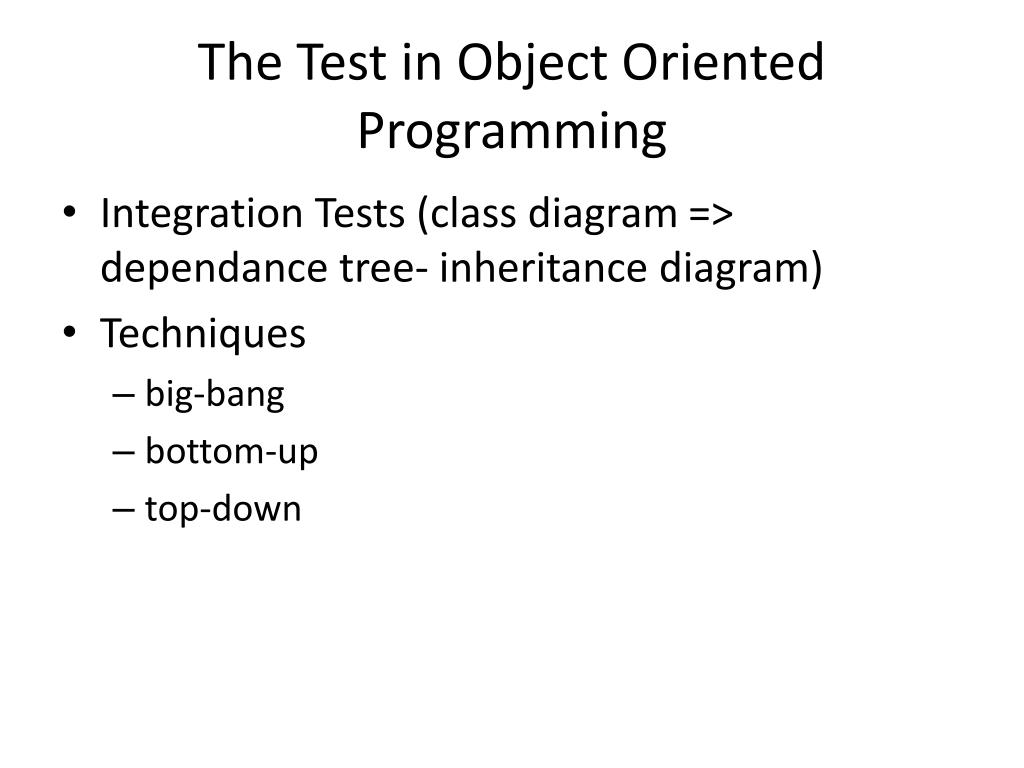 The Test in Object Oriented Programming

• Integration Tests (class diagram => dependance tree- inheritance diagram)
• Techniques
– big-bang
– bottom-up
– top-down